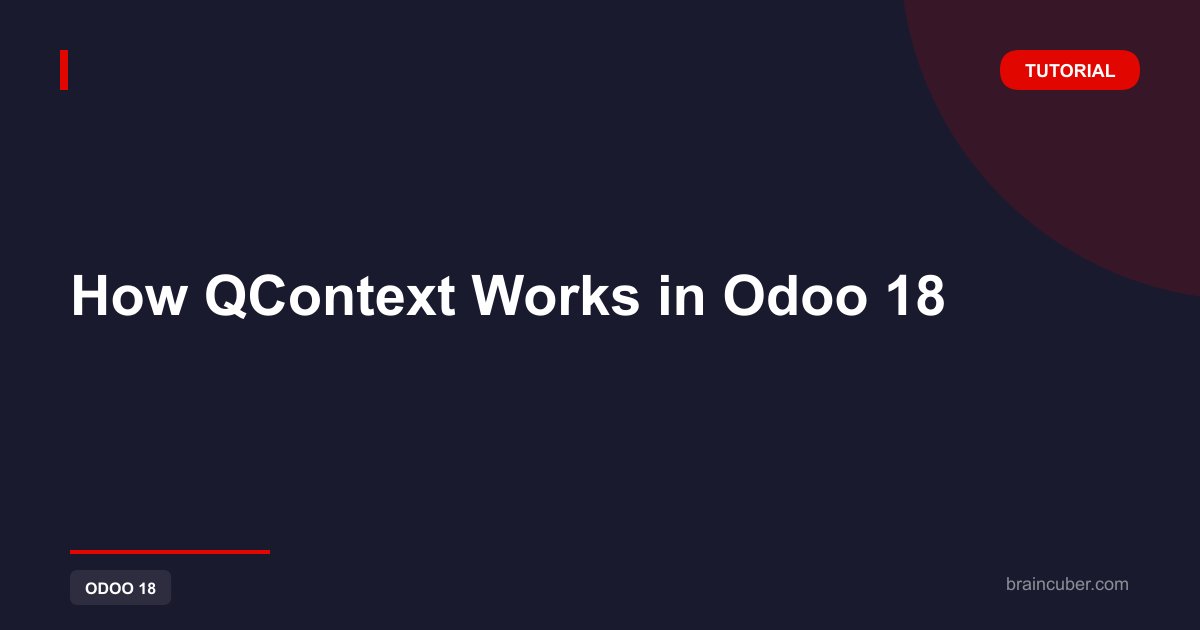 TUTORIAL

How QContext Works in Odoo 18

ODOO 18

braincuber.com